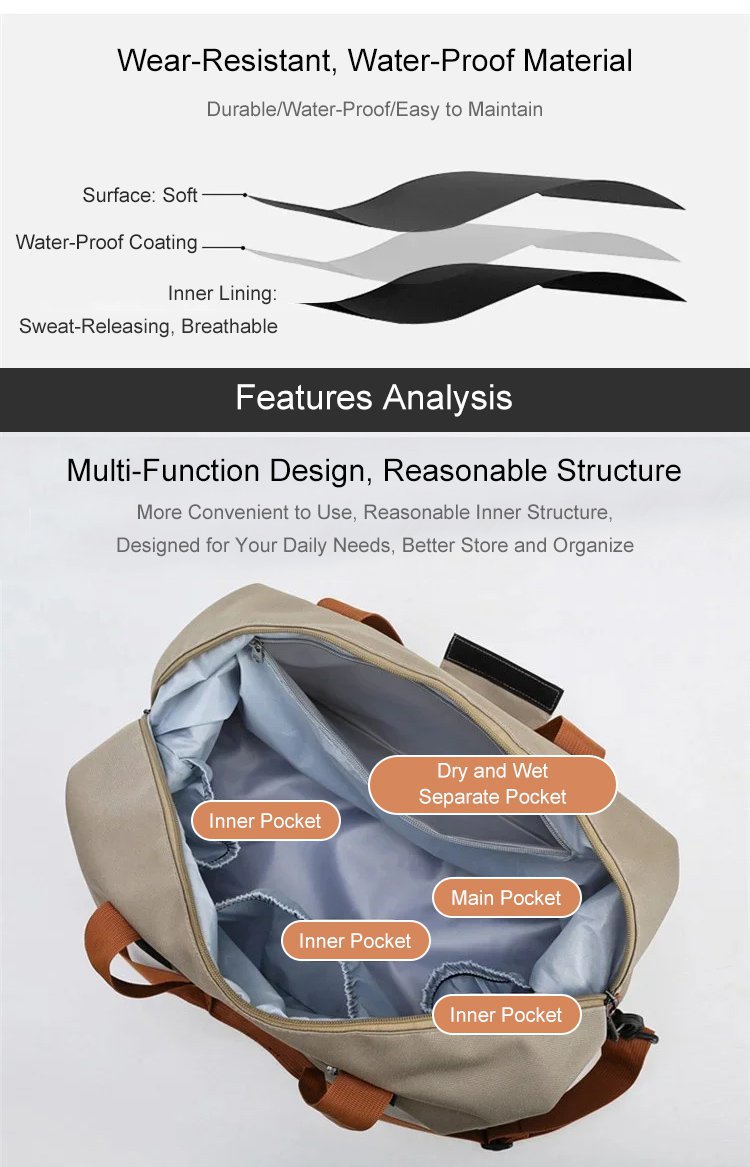 Wear-Resistant, Water-Proof Material

Durable/Water-Proof/Easy to Maintain

Surface: Soft

Water-Proof Coating

Inner Lining:
Sweat-Releasing, Breathable

Features Analysis

Multi-Function Design, Reasonable Structure

More Convenient to Use, Reasonable Inner Structure, Designed for Your Daily Needs, Better Store and Organize

Dry and Wet Separate Pocket

Inner Pocket

Main Pocket

Inner Pocket

Inner Pocket